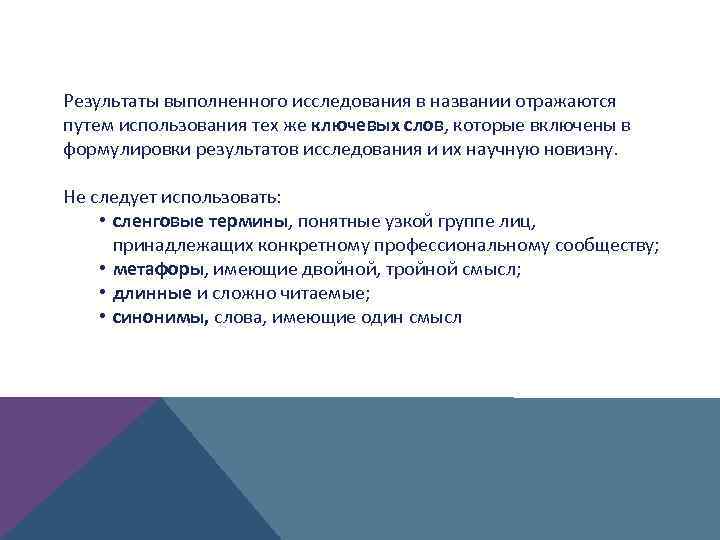 Результаты выполненного исследования в названии отражаются путем использования тех же ключевых слов, которые включены в формулировки результатов исследования и их научную новизну.

Не следует использовать:

• сленговые термины, понятные узкой группе лиц, принадлежащих конкретному профессиональному сообществу;
• метафоры, имеющие двойной, тройной смысл;
• длинные и сложно читаемые;
• синонимы, слова, имеющие один смысл